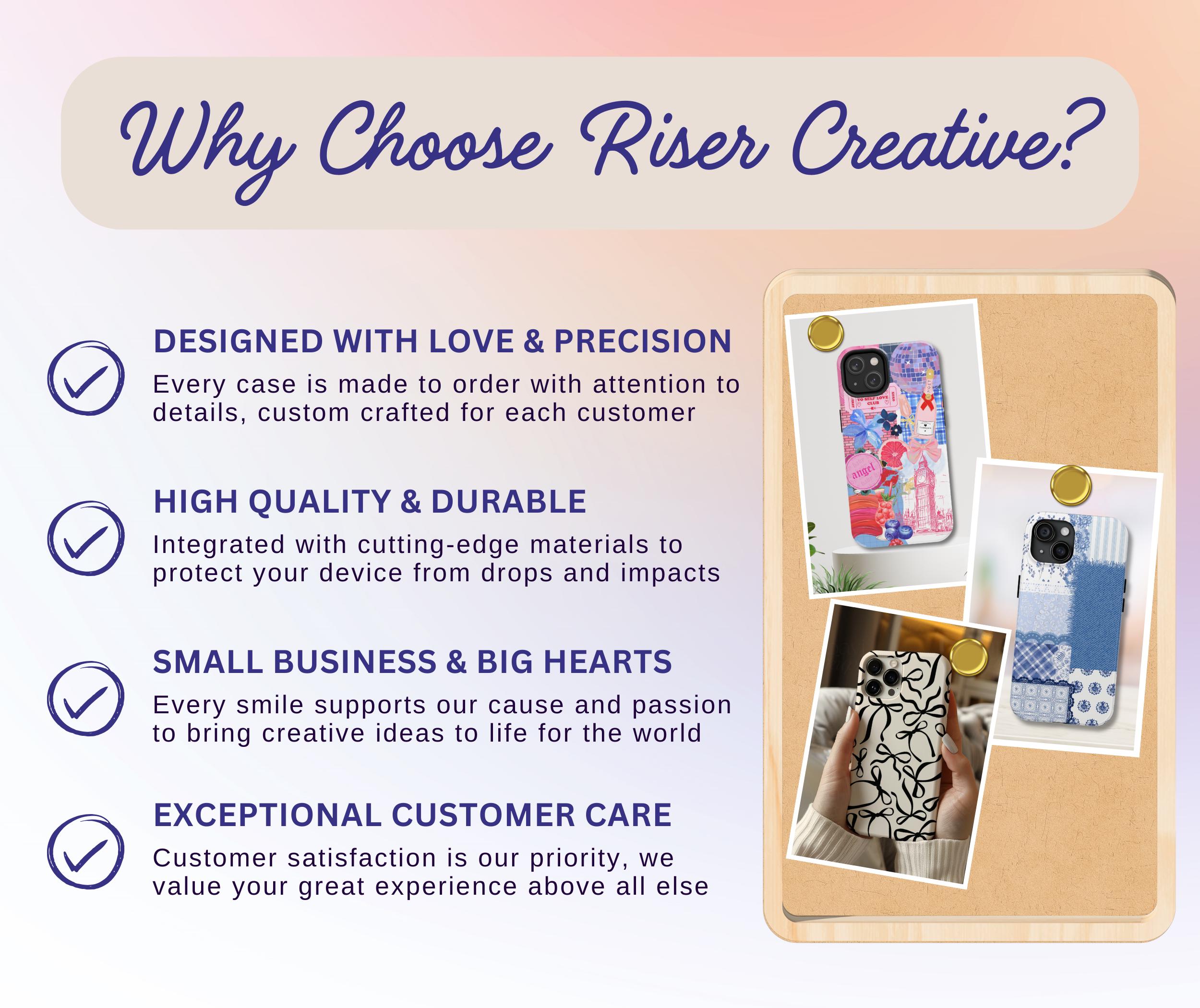 Why Choose Riser Creative?

DESIGNED WITH LOVE & PRECISION
Every case is made to order with attention to details, custom crafted for each customer

HIGH QUALITY & DURABLE
Integrated with cutting-edge materials to protect your device from drops and impacts

SMALL BUSINESS & BIG HEARTS
Every smile supports our cause and passion to bring creative ideas to life for the world

EXCEPTIONAL CUSTOMER CARE
Customer satisfaction is our priority, we value your great experience above all else

TO SELF LOVE CLUB

angel